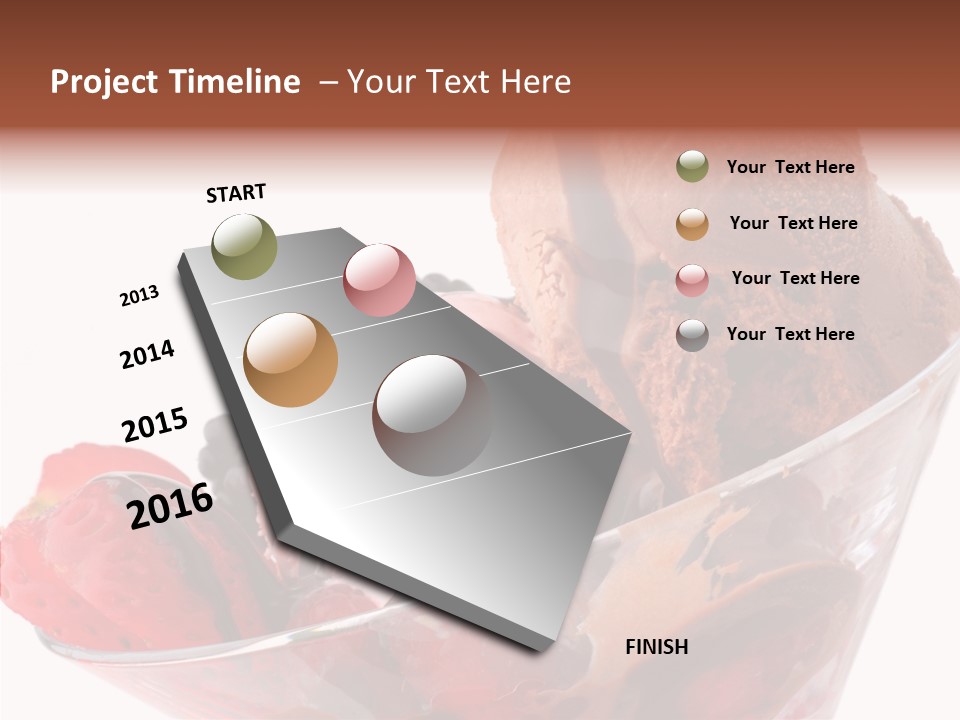 Project Timeline – Your Text Here

START

2013

2014

2015

2016

FINISH

Your Text Here

Your Text Here

Your Text Here

Your Text Here